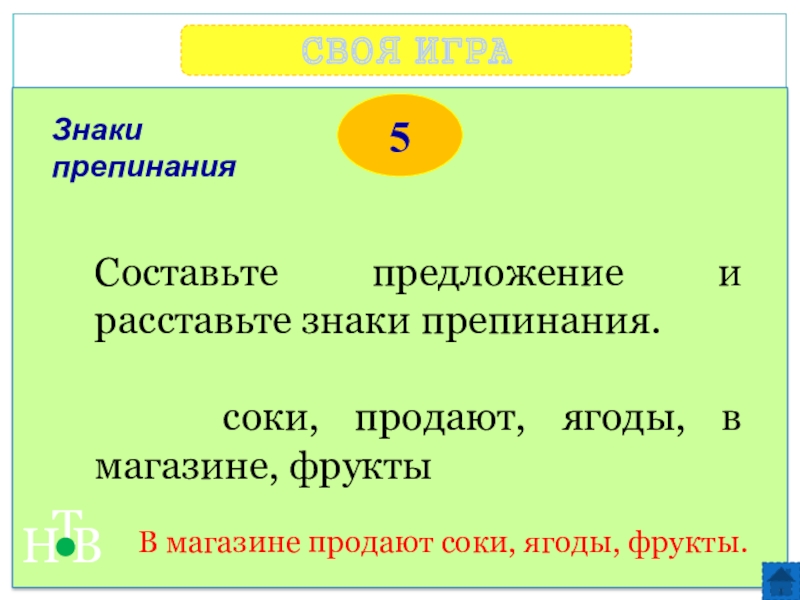 СВОЯ ИГРА

Знаки препинания

5

Составьте предложение и расставьте знаки препинания.

соки, продают, ягоды, в магазине, фрукты

НТВ

В магазине продают соки, ягоды, фрукты.